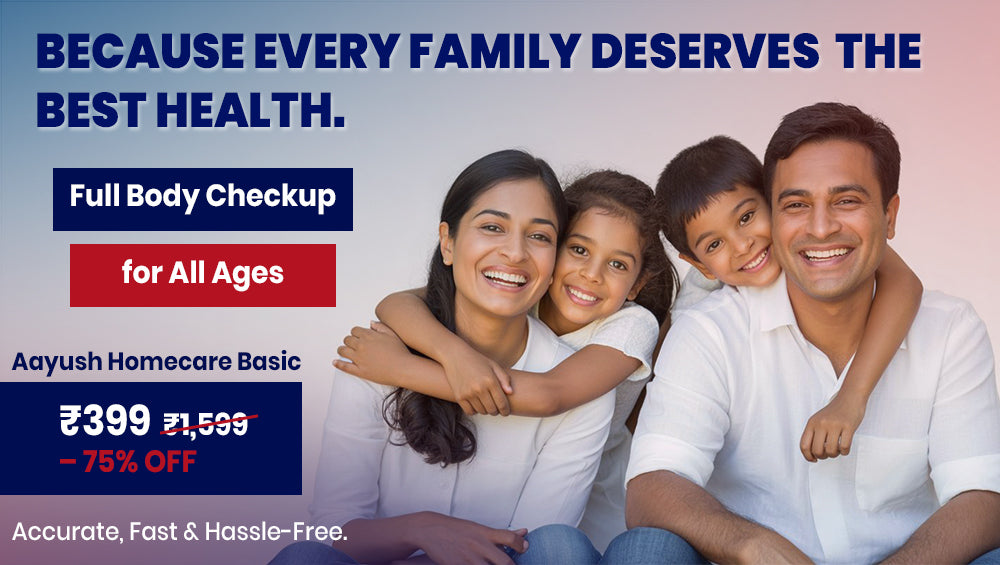 BECAUSE EVERY FAMILY DESERVES THE BEST HEALTH.

Full Body Checkup

for All Ages

Aayush Homecare Basic

₹399 ₹1,599

– 75% OFF

Accurate, Fast & Hassle-Free.